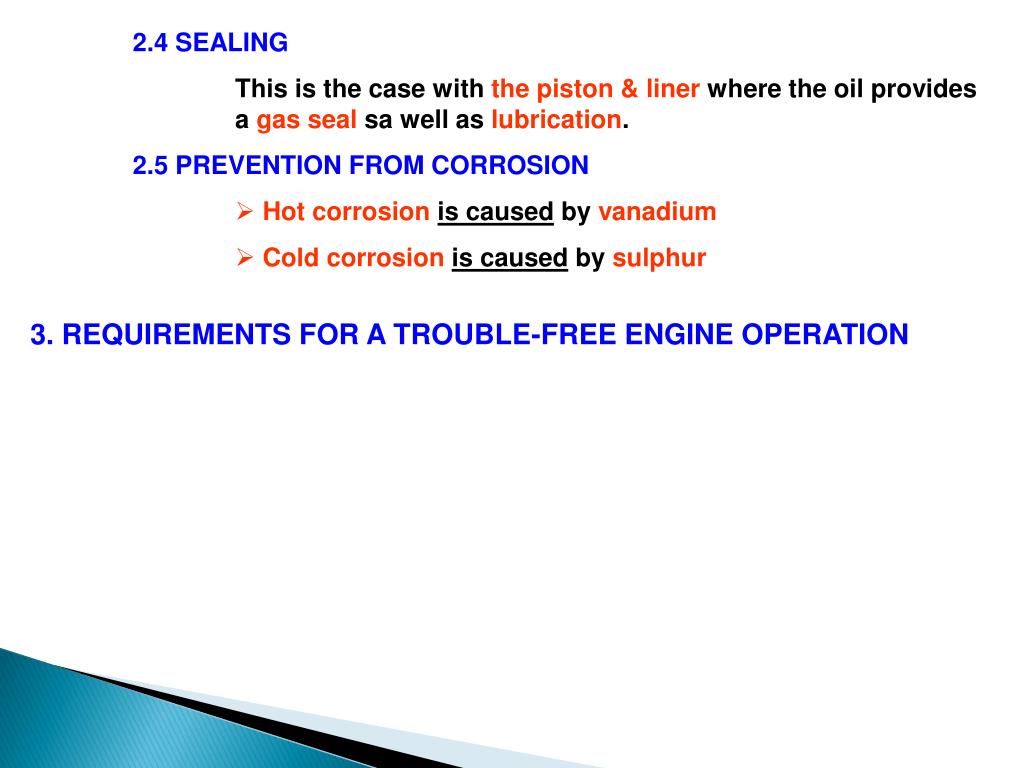 2.4 SEALING

This is the case with the piston & liner where the oil provides a gas seal sa well as lubrication.

2.5 PREVENTION FROM CORROSION

➢ Hot corrosion is caused by vanadium

➢ Cold corrosion is caused by sulphur

3. REQUIREMENTS FOR A TROUBLE-FREE ENGINE OPERATION